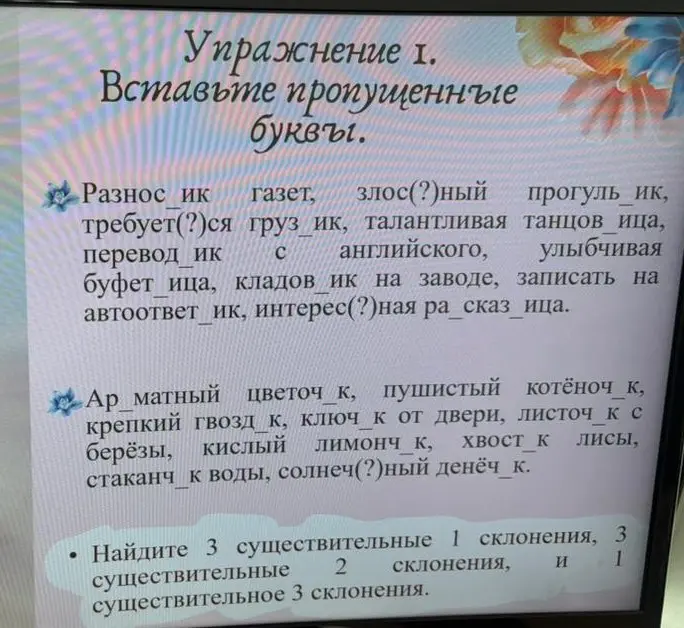 Упражнение 1.
Вставьте пропущенные буквы.

Разнос_ик газет, злос(?)ный прогуль_ик, требует(?)ся груз_ик, талантливая танцов_ица, перевод_ик с английского, улыбчивая буфет_ица, кладов_ик на заводе, записать на автоответ_ик, интерес(?)ная ра_сказ_ица.

Ар_матный цветоч_к, пушистый котёноч_к, крепкий гвозд_к, ключ_к от двери, листоч_к с берёзы, кислый лимонч_к, хвост_к лисы, стаканч_к воды, солнеч(?)ный денёч_к.

• Найдите 3 существительные 1 склонения, 3 существительные 2 склонения, и 1 существительное 3 склонения.